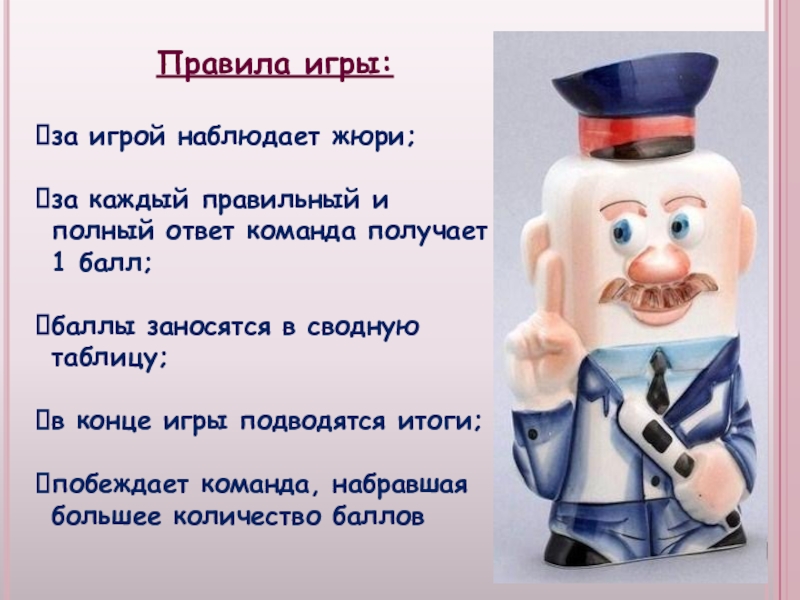 Правила игры:

за игрой наблюдает жюри;

за каждый правильный и полный ответ команда получает 1 балл;

баллы заносятся в сводную таблицу;

в конце игры подводятся итоги;

побеждает команда, набравшая большее количество баллов